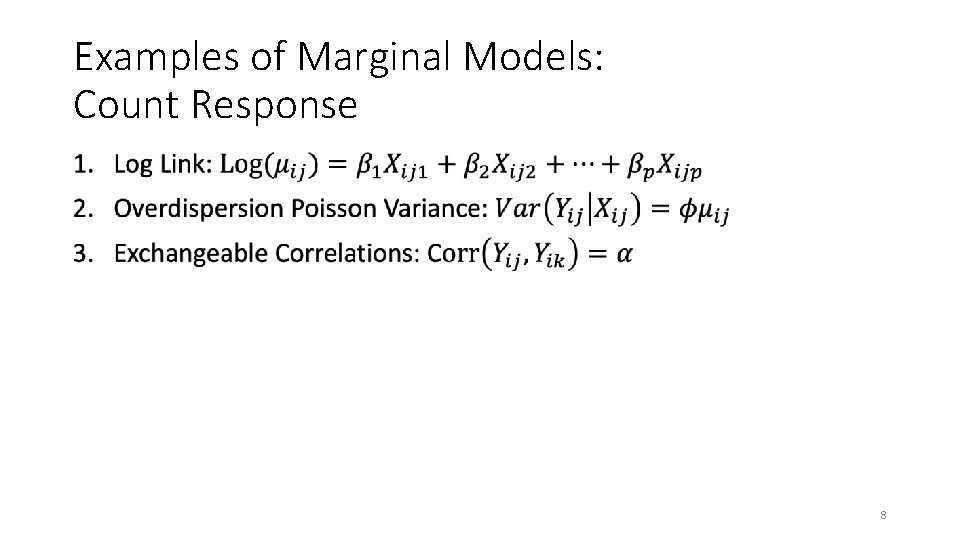 Examples of Marginal Models:
Count Response

1. Log Link: $\text{Log}(\mu_{ij}) = \beta_1 X_{ij1} + \beta_2 X_{ij2} + \cdots + \beta_p X_{ijp}$
2. Overdispersion Poisson Variance: $Var(Y_{ij}|X_{ij}) = \phi\mu_{ij}$
3. Exchangeable Correlations: $\text{Corr}(Y_{ij}, Y_{ik}) = \alpha$

8